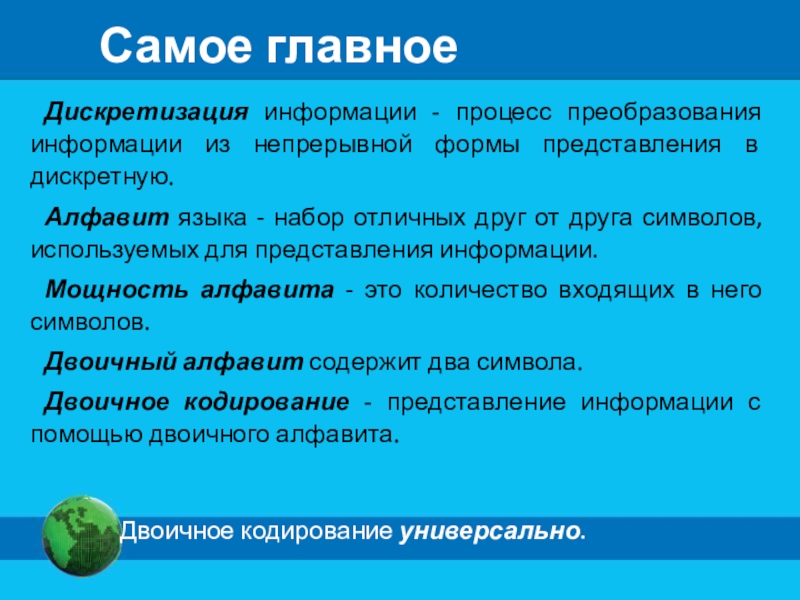 Самое главное

Дискретизация информации - процесс преобразования информации из непрерывной формы представления в дискретную.

Алфавит языка - набор отличных друг от друга символов, используемых для представления информации.

Мощность алфавита - это количество входящих в него символов.

Двоичный алфавит содержит два символа.

Двоичное кодирование - представление информации с помощью двоичного алфавита.

Двоичное кодирование универсально.